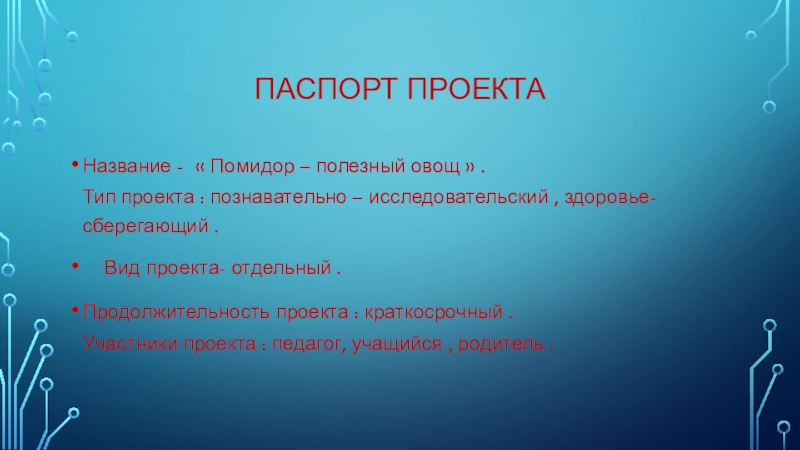 ПАСПОРТ ПРОЕКТА

• Название - « Помидор – полезный овощ » .
Тип проекта : познавательно – исследовательский , здоровье-сберегающий .

• Вид проекта- отдельный .

• Продолжительность проекта : краткосрочный .
Участники проекта : педагог, учащийся , родитель .